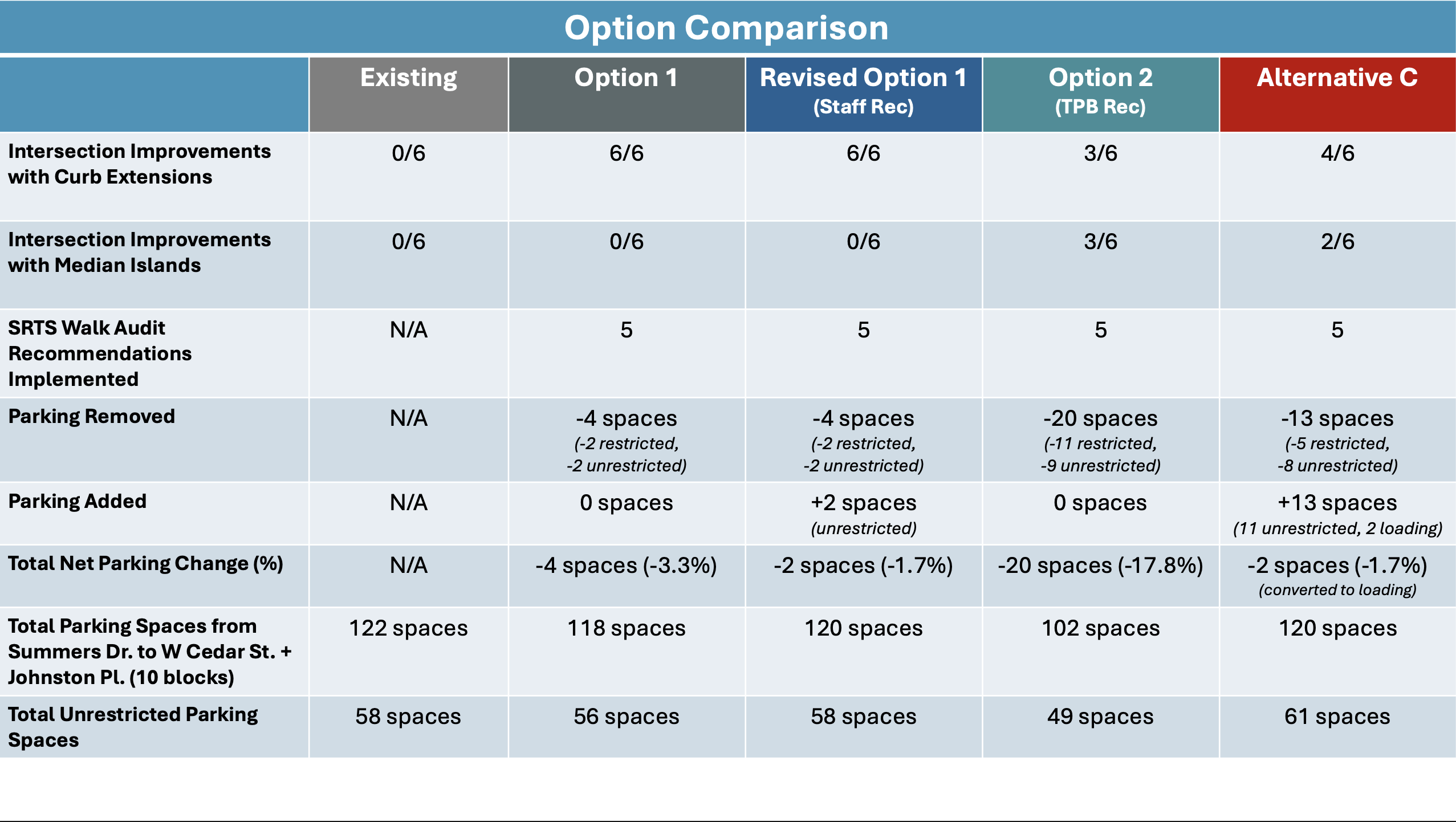 Option Comparison

|  | Existing | Option 1 | Revised Option 1 (Staff Rec) | Option 2 (TPB Rec) | Alternative C |
|---|---|---|---|---|---|
| Intersection Improvements with Curb Extensions | 0/6 | 6/6 | 6/6 | 3/6 | 4/6 |
| Intersection Improvements with Median Islands | 0/6 | 0/6 | 0/6 | 3/6 | 2/6 |
| SRTS Walk Audit Recommendations Implemented | N/A | 5 | 5 | 5 | 5 |
| Parking Removed | N/A | -4 spaces (-2 restricted, -2 unrestricted) | -4 spaces (-2 restricted, -2 unrestricted) | -20 spaces (-11 restricted, -9 unrestricted) | -13 spaces (-5 restricted, -8 unrestricted) |
| Parking Added | N/A | 0 spaces | +2 spaces (unrestricted) | 0 spaces | +13 spaces (11 unrestricted, 2 loading) |
| Total Net Parking Change (%) | N/A | -4 spaces (-3.3%) | -2 spaces (-1.7%) | -20 spaces (-17.8%) | -2 spaces (-1.7%) (converted to loading) |
| Total Parking Spaces from Summers Dr. to W Cedar St. + Johnston Pl. (10 blocks) | 122 spaces | 118 spaces | 120 spaces | 102 spaces | 120 spaces |
| Total Unrestricted Parking Spaces | 58 spaces | 56 spaces | 58 spaces | 49 spaces | 61 spaces |